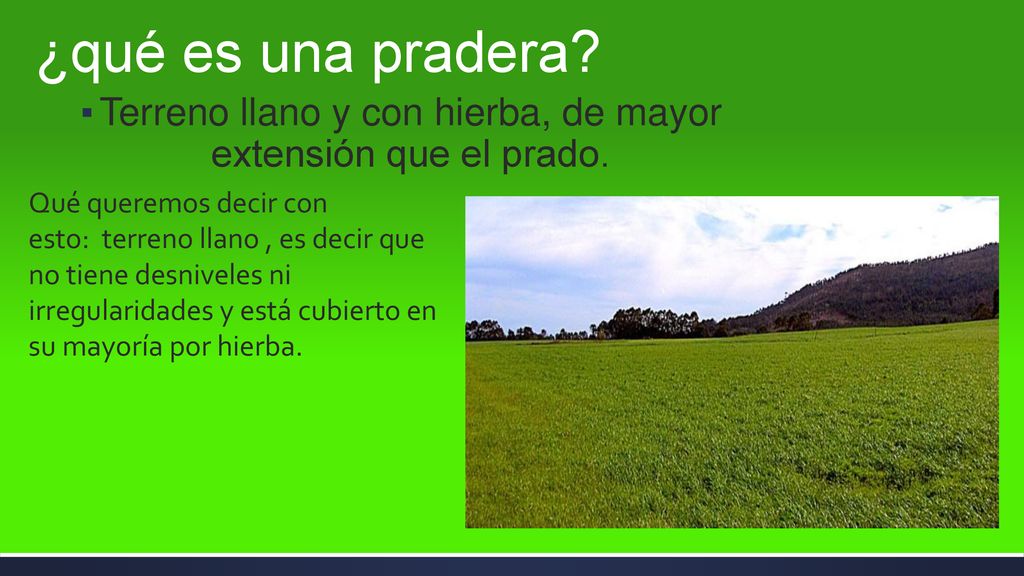 ¿qué es una pradera?

▪ Terreno llano y con hierba, de mayor extensión que el prado.

Qué queremos decir con esto: terreno llano , es decir que no tiene desniveles ni irregularidades y está cubierto en su mayoría por hierba.